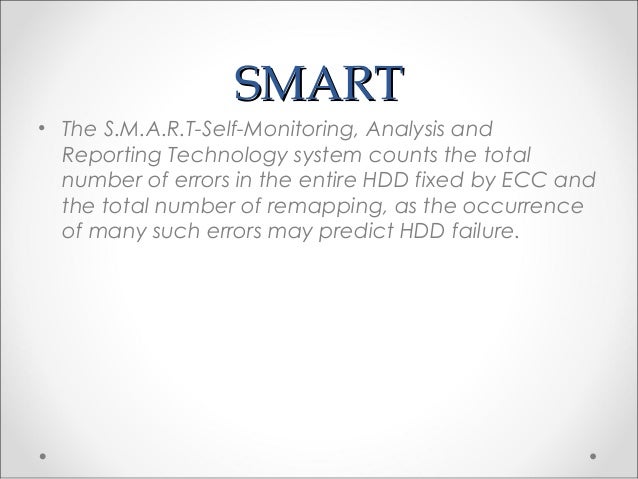 SMART

• The S.M.A.R.T-Self-Monitoring, Analysis and Reporting Technology system counts the total number of errors in the entire HDD fixed by ECC and the total number of remapping, as the occurrence of many such errors may predict HDD failure.